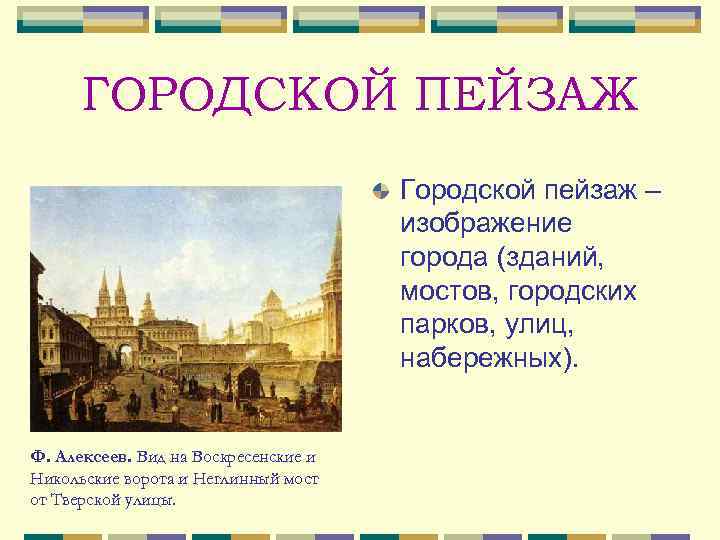 ГОРОДСКОЙ ПЕЙЗАЖ

Городской пейзаж – изображение города (зданий, мостов, городских парков, улиц, набережных).

Ф. Алексеев. Вид на Воскресенские и Никольские ворота и Неглинный мост от Тверской улицы.